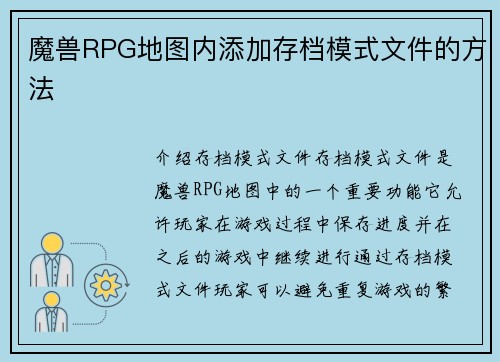 魔兽RPG地图内添加存档模式文件的方法

介绍存档模式文件存档模式文件是魔兽RPG地图中的一个重要功能它允许玩家在游戏过程中保存进度并在之后的游戏中继续进行通过存档模式文件玩家可以避免重复游戏的繁